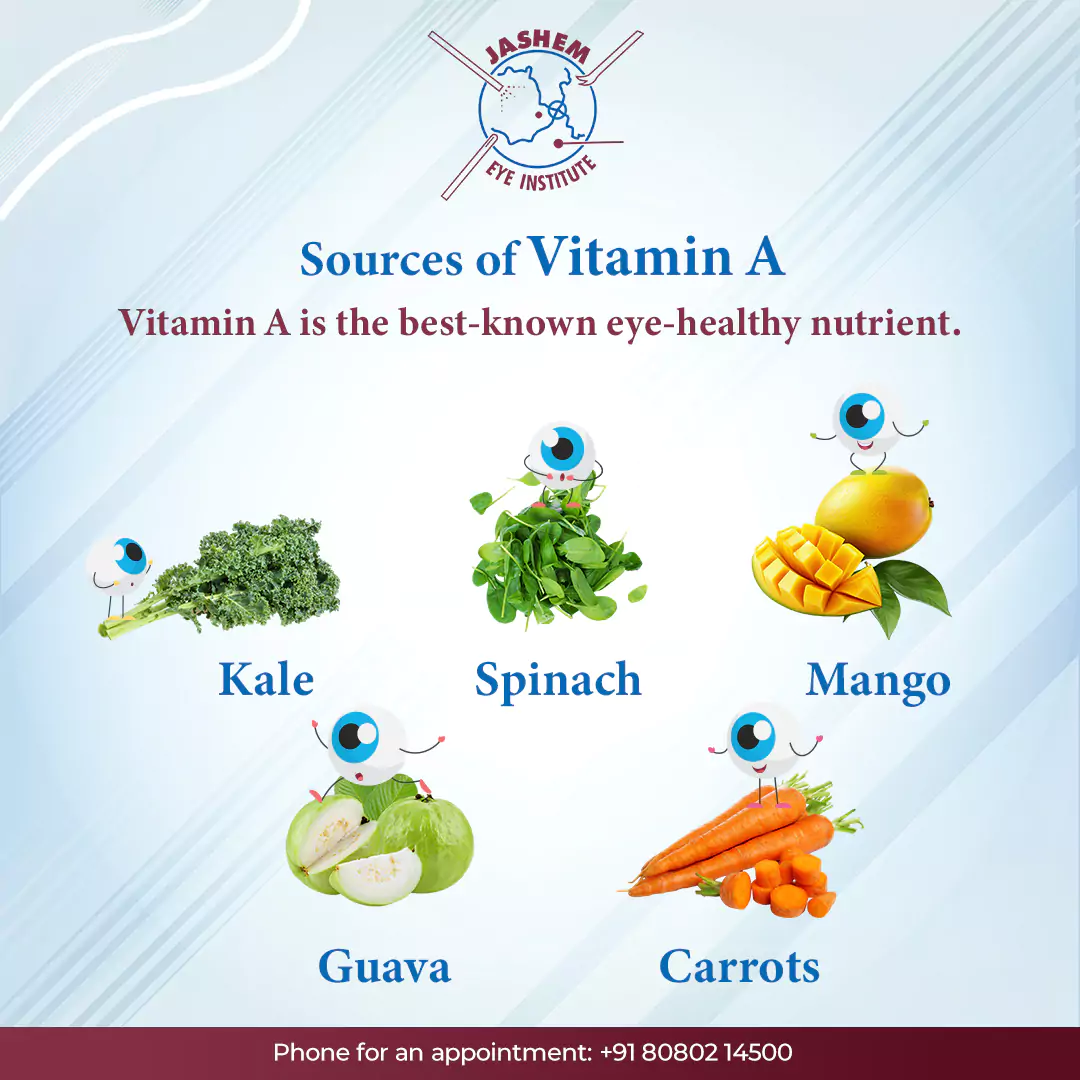 JASHEM
EYE INSTITUTE

Sources of Vitamin A

Vitamin A is the best-known eye-healthy nutrient.

Kale

Spinach

Mango

Guava

Carrots

Phone for an appointment: +91 80802 14500